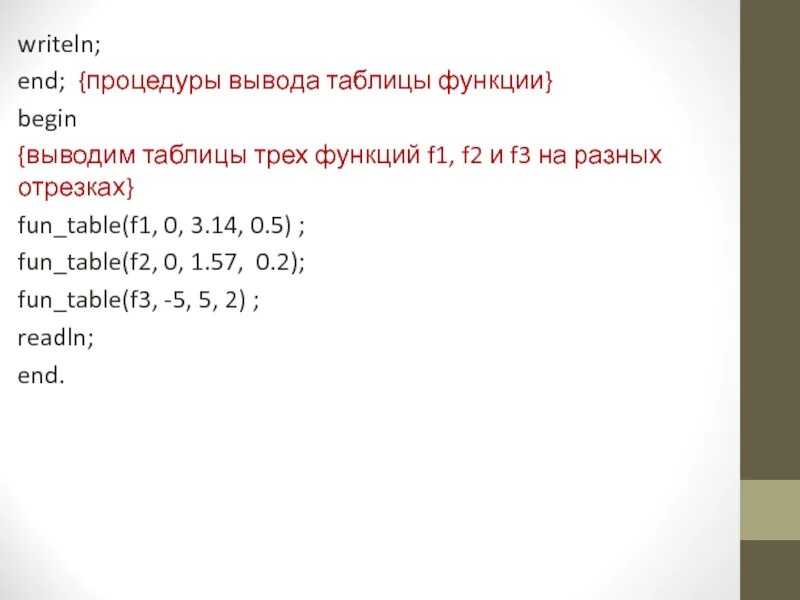 writeln;
end; {процедуры вывода таблицы функции}
begin
{выводим таблицы трех функций f1, f2 и f3 на разных отрезках}
fun_table(f1, 0, 3.14, 0.5) ;
fun_table(f2, 0, 1.57, 0.2);
fun_table(f3, -5, 5, 2) ;
readln;
end.